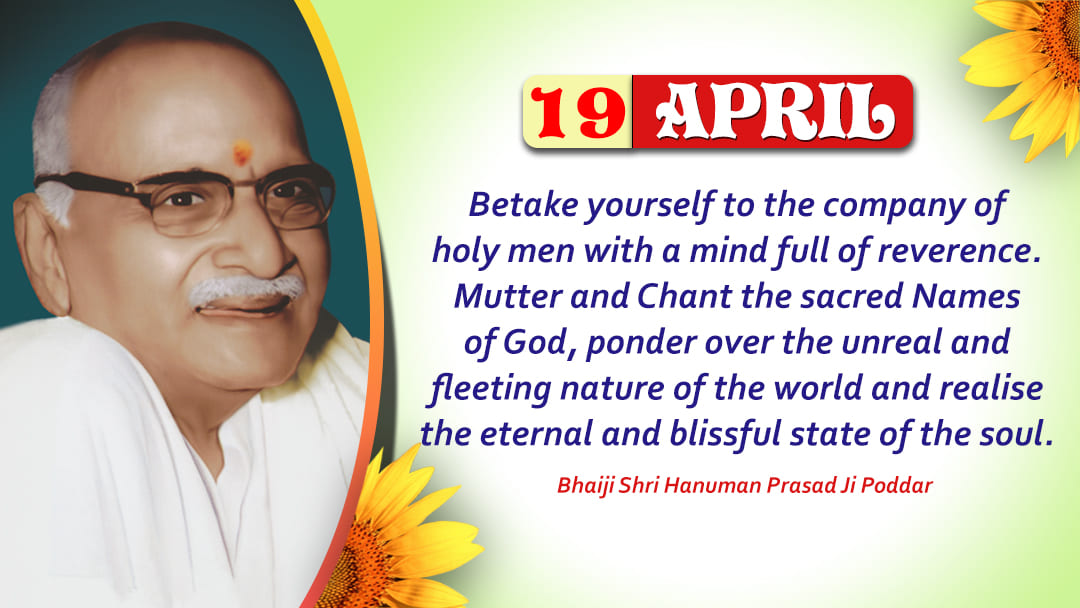 19 APRIL

Betake yourself to the company of holy men with a mind full of reverence. Mutter and Chant the sacred Names of God, ponder over the unreal and fleeting nature of the world and realise the eternal and blissful state of the soul.

Bhaiji Shri Hanuman Prasad Ji Poddar